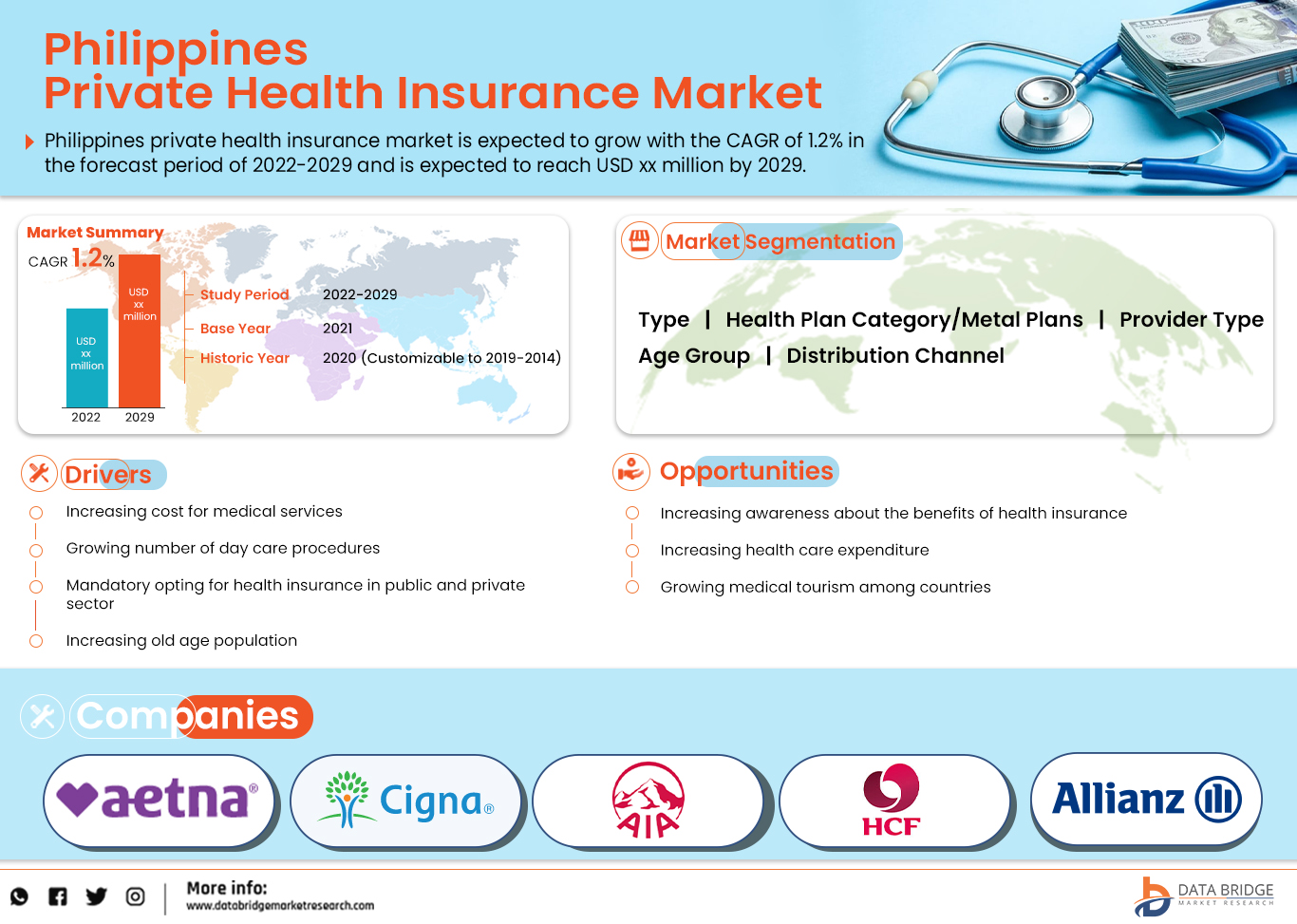 Philippines
Private Health Insurance Market

Philippines private health insurance market is expected to grow with the CAGR of 1.2% in the forecast period of 2022-2029 and is expected to reach USD xx million by 2029.

Market Summary
CAGR 1.2%

USD xx million
USD xx million
2022 2029

Study Period 2022-2029
Base Year 2021
Historic Year 2020 (Customizable to 2019-2014)

Market Segmentation

Type | Health Plan Category/Metal Plans | Provider Type
Age Group | Distribution Channel

Drivers

Increasing cost for medical services

Growing number of day care procedures

Mandatory opting for health insurance in public and private sector

Increasing old age population

Opportunities

Increasing awareness about the benefits of health insurance

Increasing health care expenditure

Growing medical tourism among countries

Companies

aetna®
Cigna®
AIA
HCF
Allianz

More info:
www.databridgemarketresearch.com

DATA BRIDGE
MARKET RESEARCH